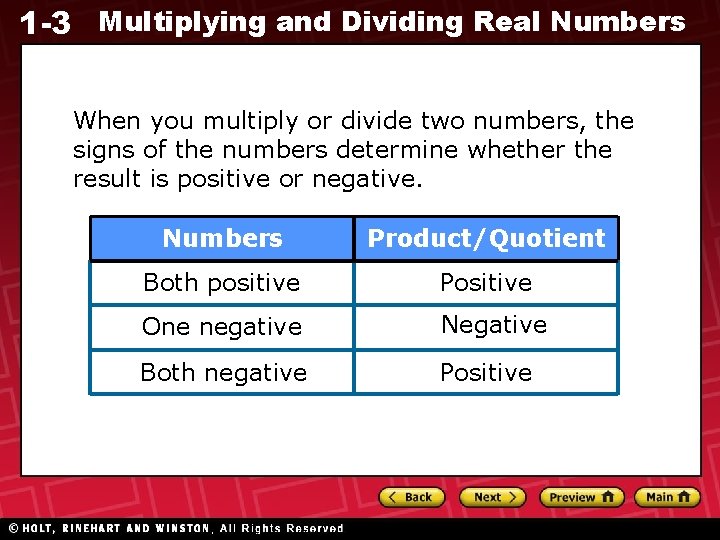 1-3 Multiplying and Dividing Real Numbers

When you multiply or divide two numbers, the signs of the numbers determine whether the result is positive or negative.

| Numbers | Product/Quotient |
|---|---|
| Both positive | Positive |
| One negative | Negative |
| Both negative | Positive |

Back Next Preview Main

© HOLT, RINEHART AND WINSTON, All Rights Reserved